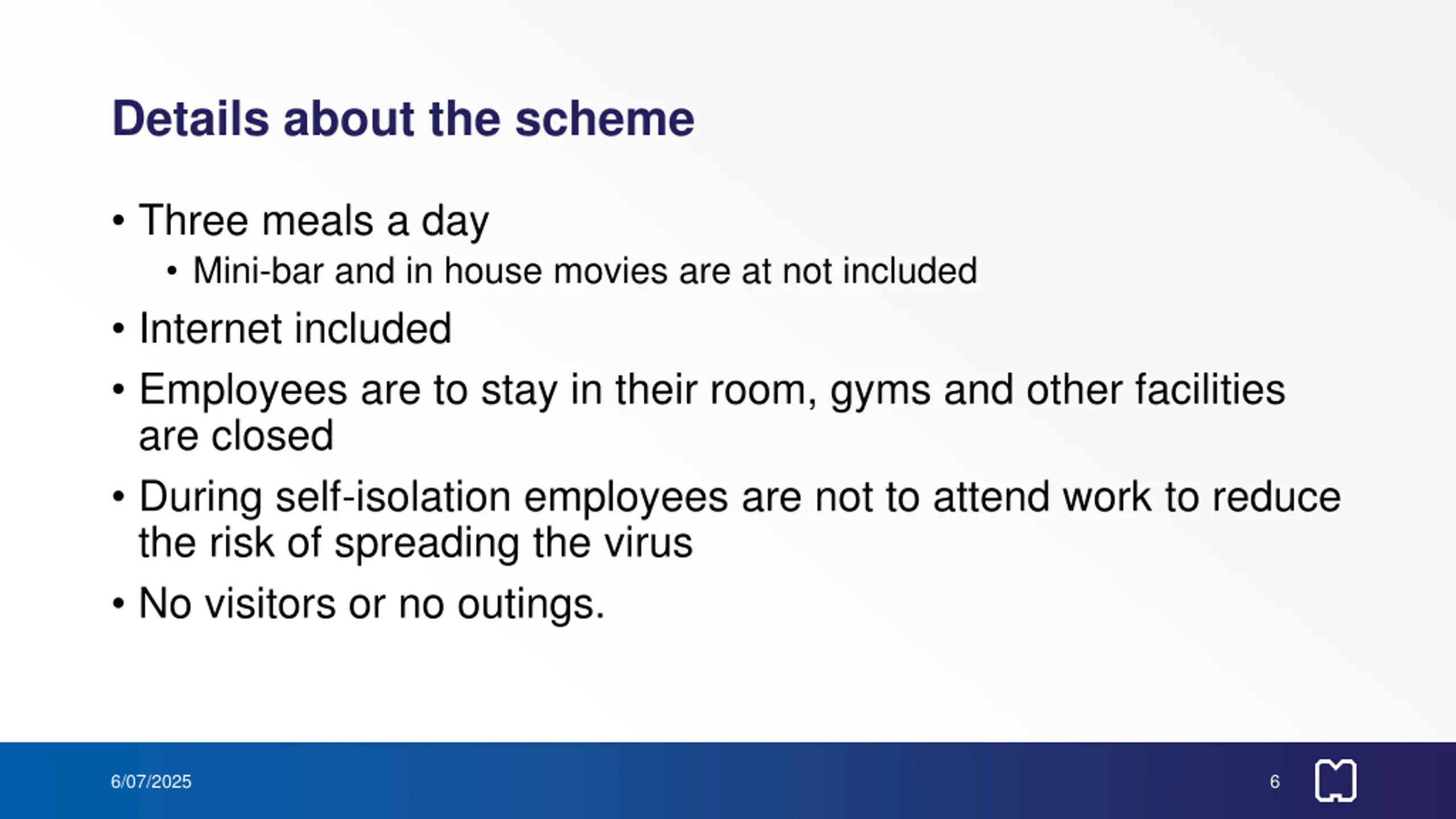 Details about the scheme

• Three meals a day
  • Mini-bar and in house movies are at not included
• Internet included
• Employees are to stay in their room, gyms and other facilities are closed
• During self-isolation employees are not to attend work to reduce the risk of spreading the virus
• No visitors or no outings.

6/07/2025

6